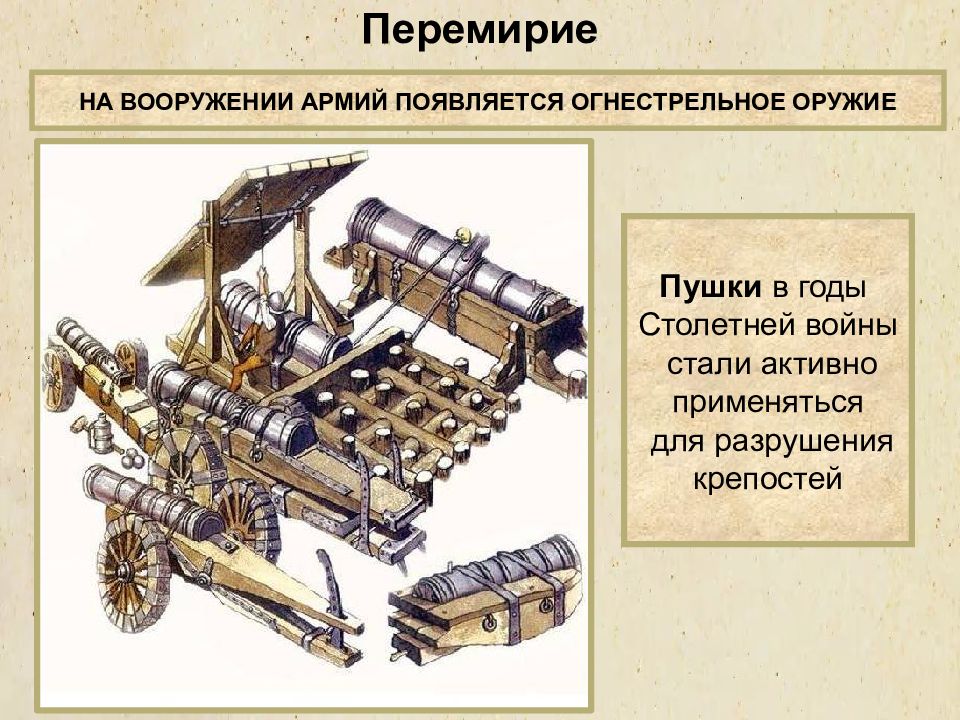 Перемирие

НА ВООРУЖЕНИИ АРМИЙ ПОЯВЛЯЕТСЯ ОГНЕСТРЕЛЬНОЕ ОРУЖИЕ

Пушки в годы Столетней войны стали активно применяться для разрушения крепостей